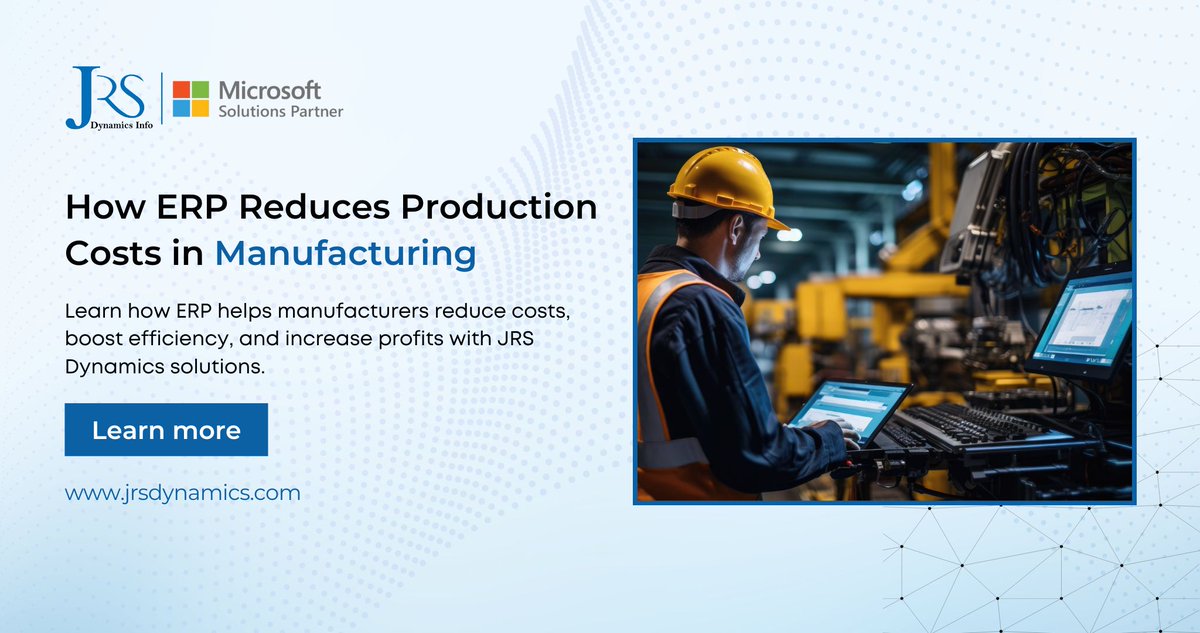 JRS
Dynamics Info

Microsoft
Solutions Partner

How ERP Reduces Production Costs in Manufacturing

Learn how ERP helps manufacturers reduce costs, boost efficiency, and increase profits with JRS Dynamics solutions.

Learn more

www.jrsdynamics.com